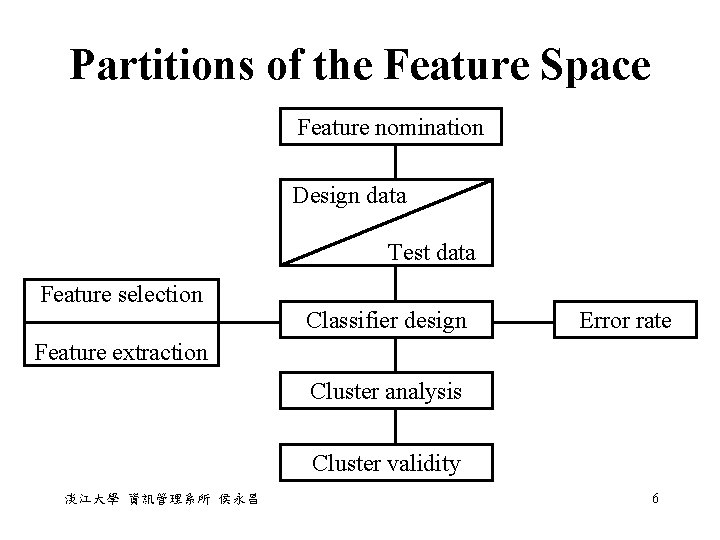 Partitions of the Feature Space

Feature nomination

Design data

Test data

Feature selection

Feature extraction

Classifier design

Error rate

Cluster analysis

Cluster validity

淡江大學 資訊管理系所 侯永昌

6